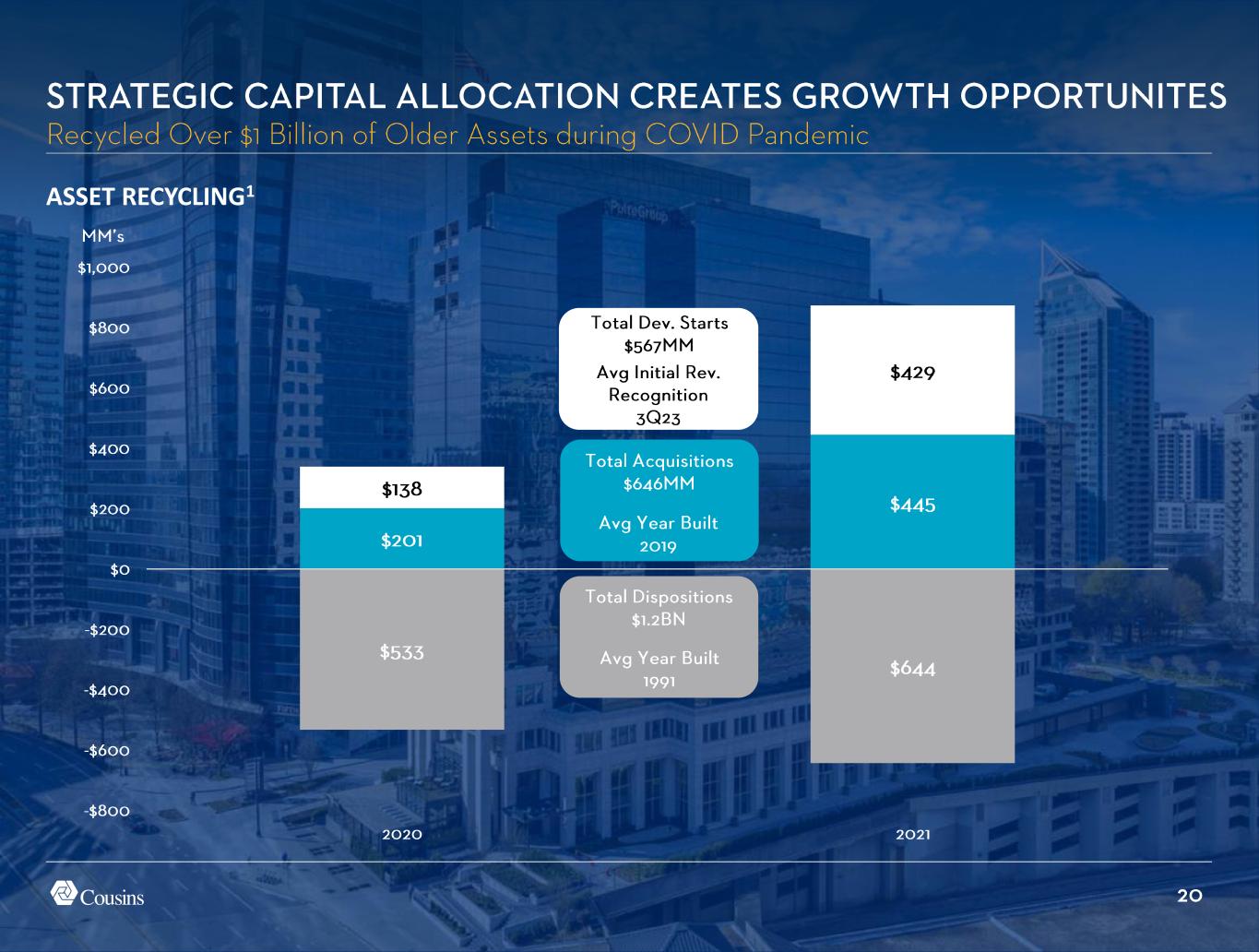 STRATEGIC CAPITAL ALLOCATION CREATES GROWTH OPPORTUNITES
Recycled Over $1 Billion of Older Assets during COVID Pandemic

ASSET RECYCLING$^{1}$

MM's
$1,000
$800
$600
$400
$200
$0
-$200
-$400
-$600
-$800

$138
$201
$533
2020

Total Dev. Starts
$567MM
Avg Initial Rev.
Recognition
3Q23

Total Acquisitions
$646MM
Avg Year Built
2019

Total Dispositions
$1.2BN
Avg Year Built
1991

$429
$445
$644
2021

Cousins

20